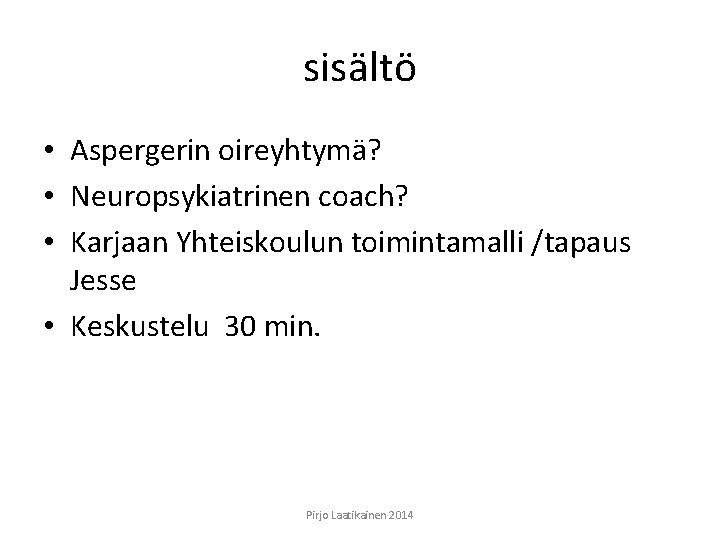 sisältö

• Aspergerin oireyhtymä?
• Neuropsykiatrinen coach?
• Karjaan Yhteiskoulun toimintamalli /tapaus Jesse
• Keskustelu 30 min.

Pirjo Laatikainen 2014